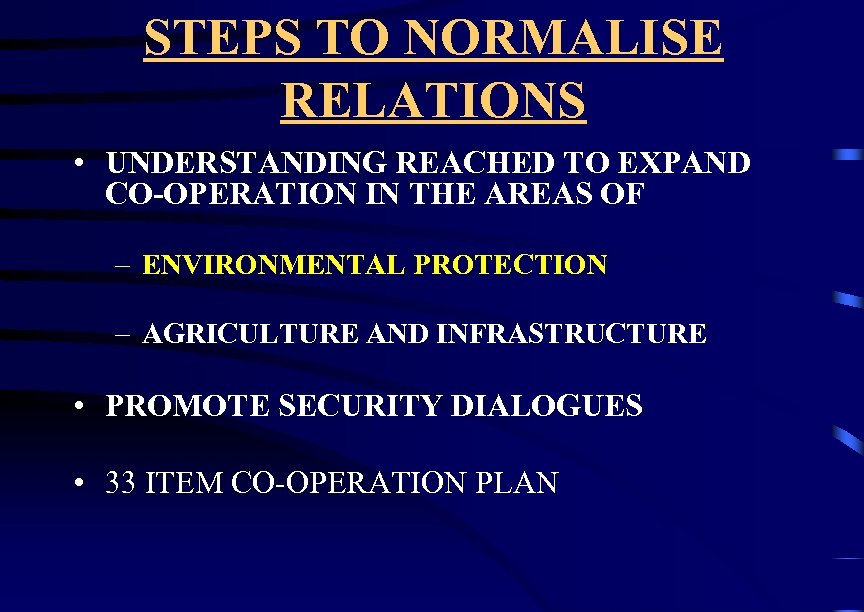 STEPS TO NORMALISE RELATIONS

• UNDERSTANDING REACHED TO EXPAND CO-OPERATION IN THE AREAS OF

– ENVIRONMENTAL PROTECTION

– AGRICULTURE AND INFRASTRUCTURE

• PROMOTE SECURITY DIALOGUES

• 33 ITEM CO-OPERATION PLAN